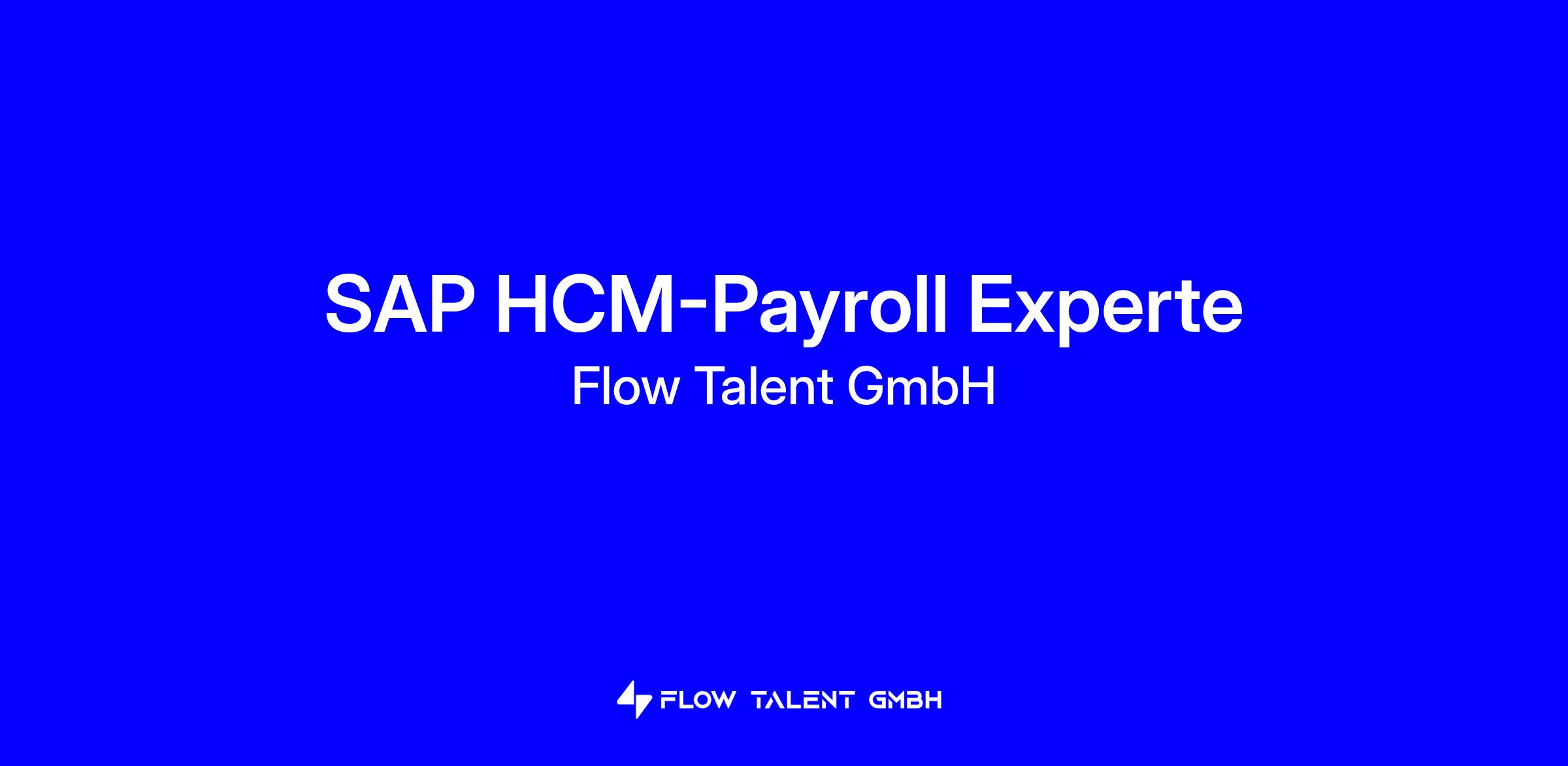 SAP HCM-Payroll Experte
Flow Talent GmbH

FLOW TALENT GMBH